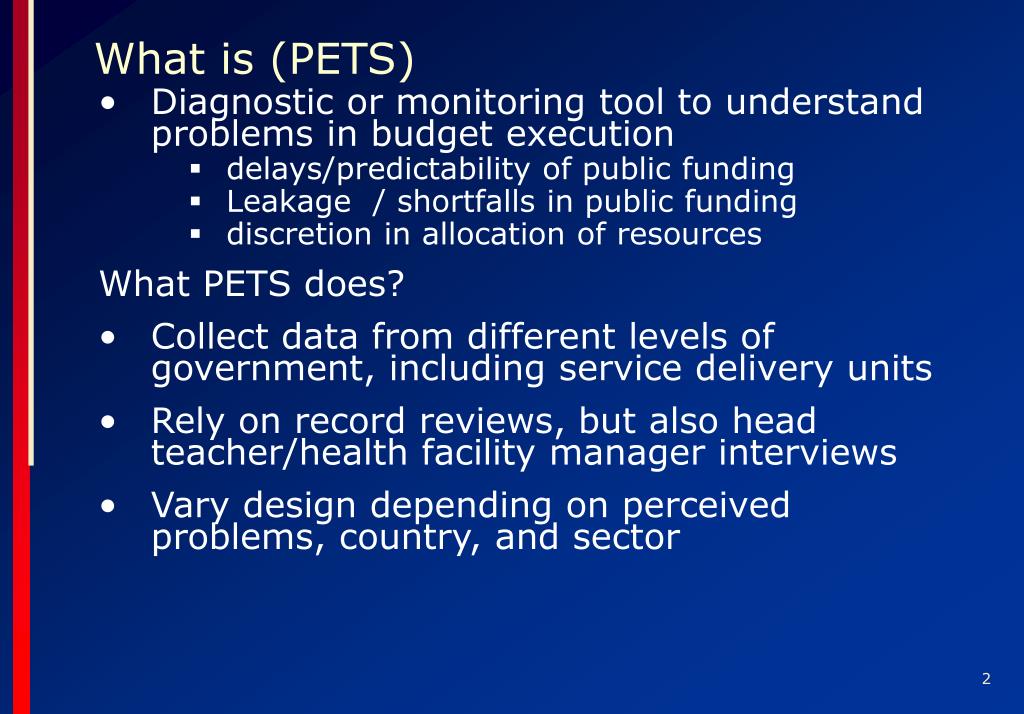 What is (PETS)

• Diagnostic or monitoring tool to understand problems in budget execution
  ▪ delays/predictability of public funding
  ▪ Leakage / shortfalls in public funding
  ▪ discretion in allocation of resources

What PETS does?

• Collect data from different levels of government, including service delivery units

• Rely on record reviews, but also head teacher/health facility manager interviews

• Vary design depending on perceived problems, country, and sector

2